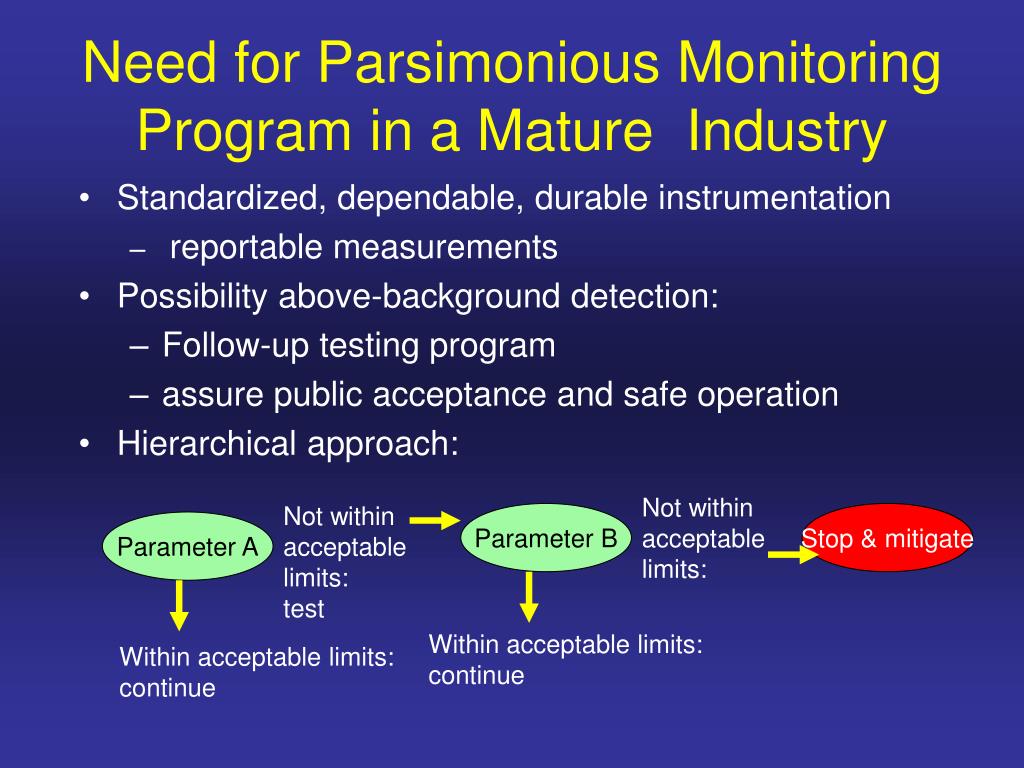 Need for Parsimonious Monitoring Program in a Mature Industry

• Standardized, dependable, durable instrumentation
– reportable measurements
• Possibility above-background detection:
– Follow-up testing program
– assure public acceptance and safe operation
• Hierarchical approach:

Parameter A

Not within acceptable limits: test

Within acceptable limits: continue

Parameter B

Not within acceptable limits:

Within acceptable limits: continue

Stop & mitigate